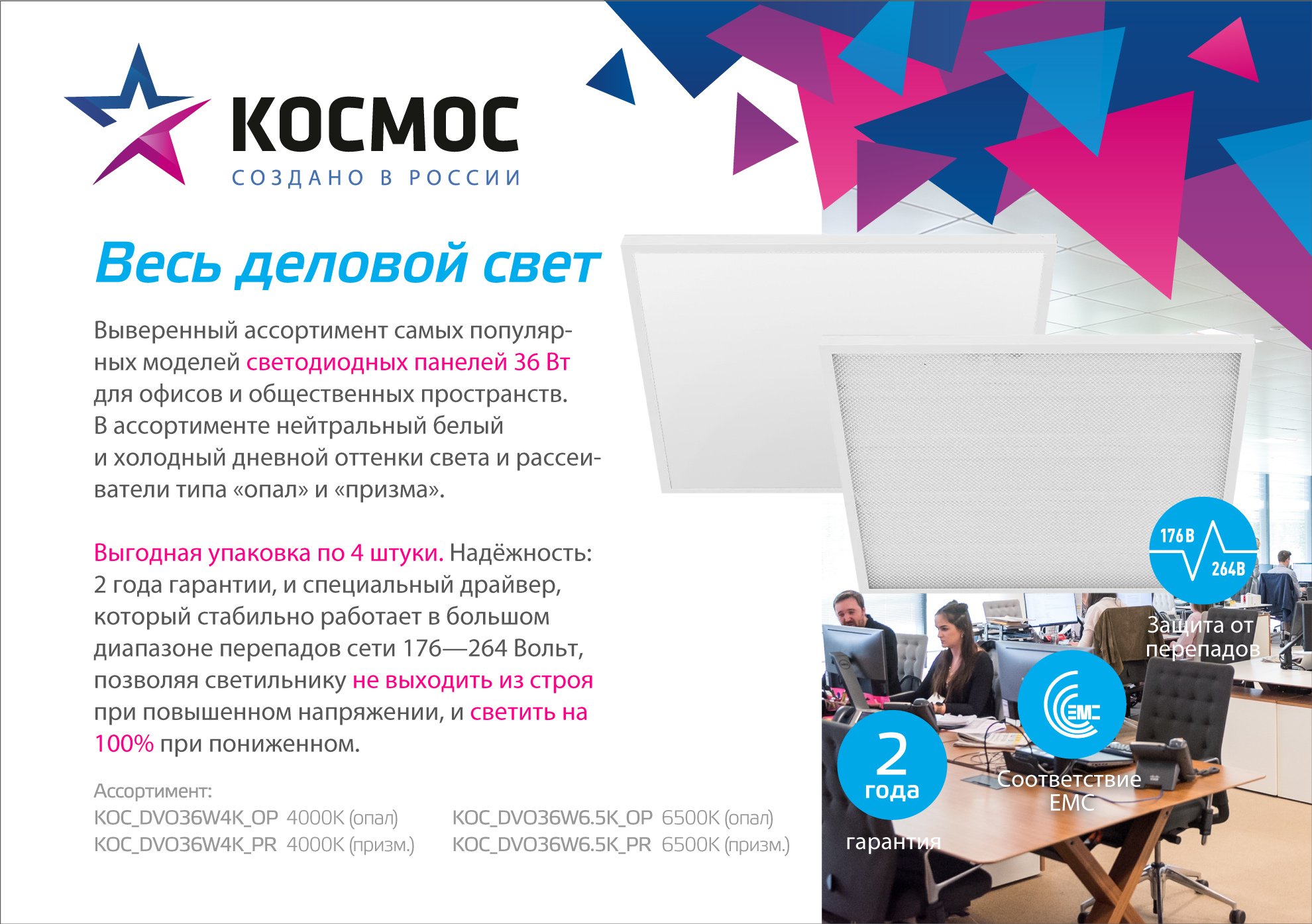 КОСМОС
СОЗДАНО В РОССИИ

Весь деловой свет

Выверенный ассортимент самых популярных моделей светодиодных панелей 36 Вт для офисов и общественных пространств. В ассортименте нейтральный белый и холодный дневной оттенки света и рассеиватели типа «опал» и «призма».

Выгодная упаковка по 4 штуки. Надёжность: 2 года гарантии, и специальный драйвер, который стабильно работает в большом диапазоне перепадов сети 176—264 Вольт, позволяя светильнику не выходить из строя при повышенном напряжении, и светить на 100% при пониженном.

Ассортимент:
KOC_DVO36W4K_OP 4000K (опал)
KOC_DVO36W4K_PR 4000K (призм.)
KOC_DVO36W6.5K_OP 6500K (опал)
KOC_DVO36W6.5K_PR 6500K (призм.)

176В
264В
Защита от перепадов

EMC
Соответствие EMC

2 года
гарантия